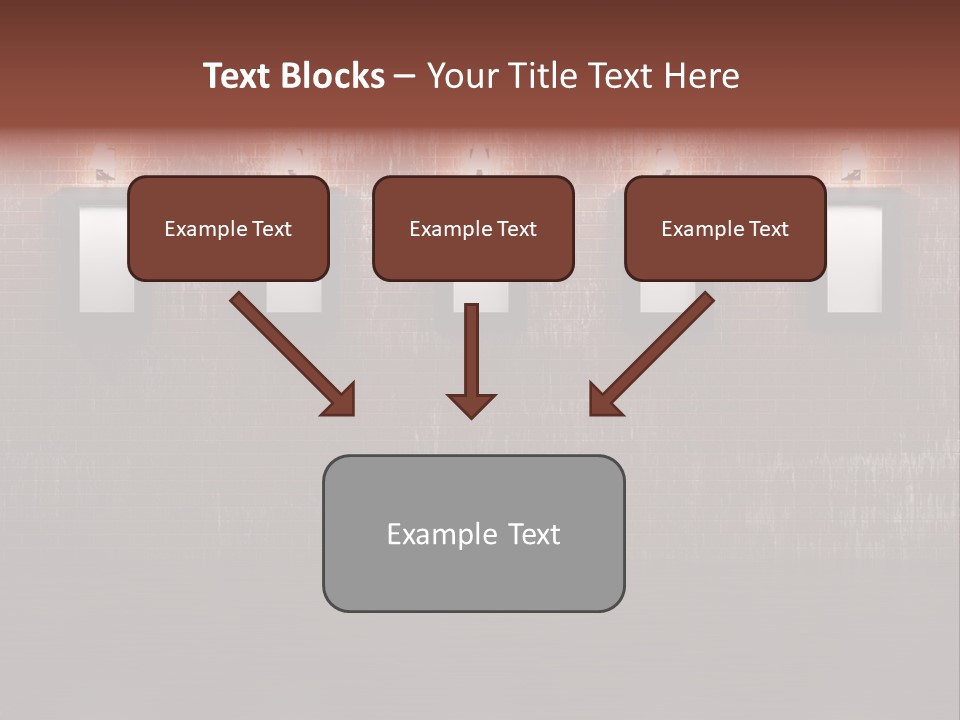 Text Blocks – Your Title Text Here

Example Text

Example Text

Example Text

Example Text